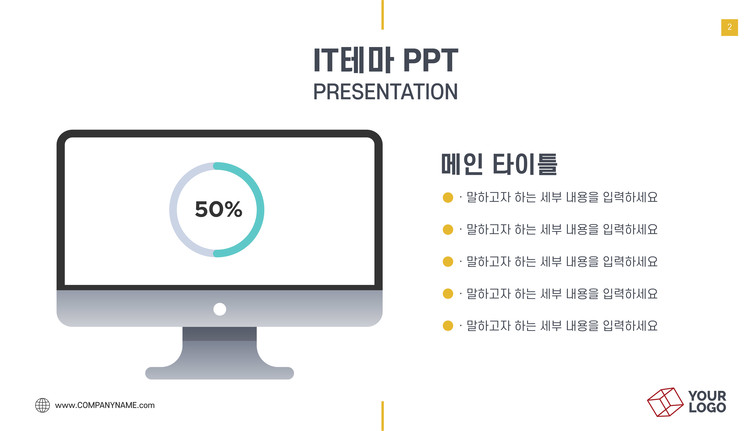 2

IT테마 PPT
PRESENTATION

50%

메인 타이틀

· 말하고자 하는 세부 내용을 입력하세요

· 말하고자 하는 세부 내용을 입력하세요

· 말하고자 하는 세부 내용을 입력하세요

· 말하고자 하는 세부 내용을 입력하세요

· 말하고자 하는 세부 내용을 입력하세요

www.COMPANYNAME.com

YOUR LOGO